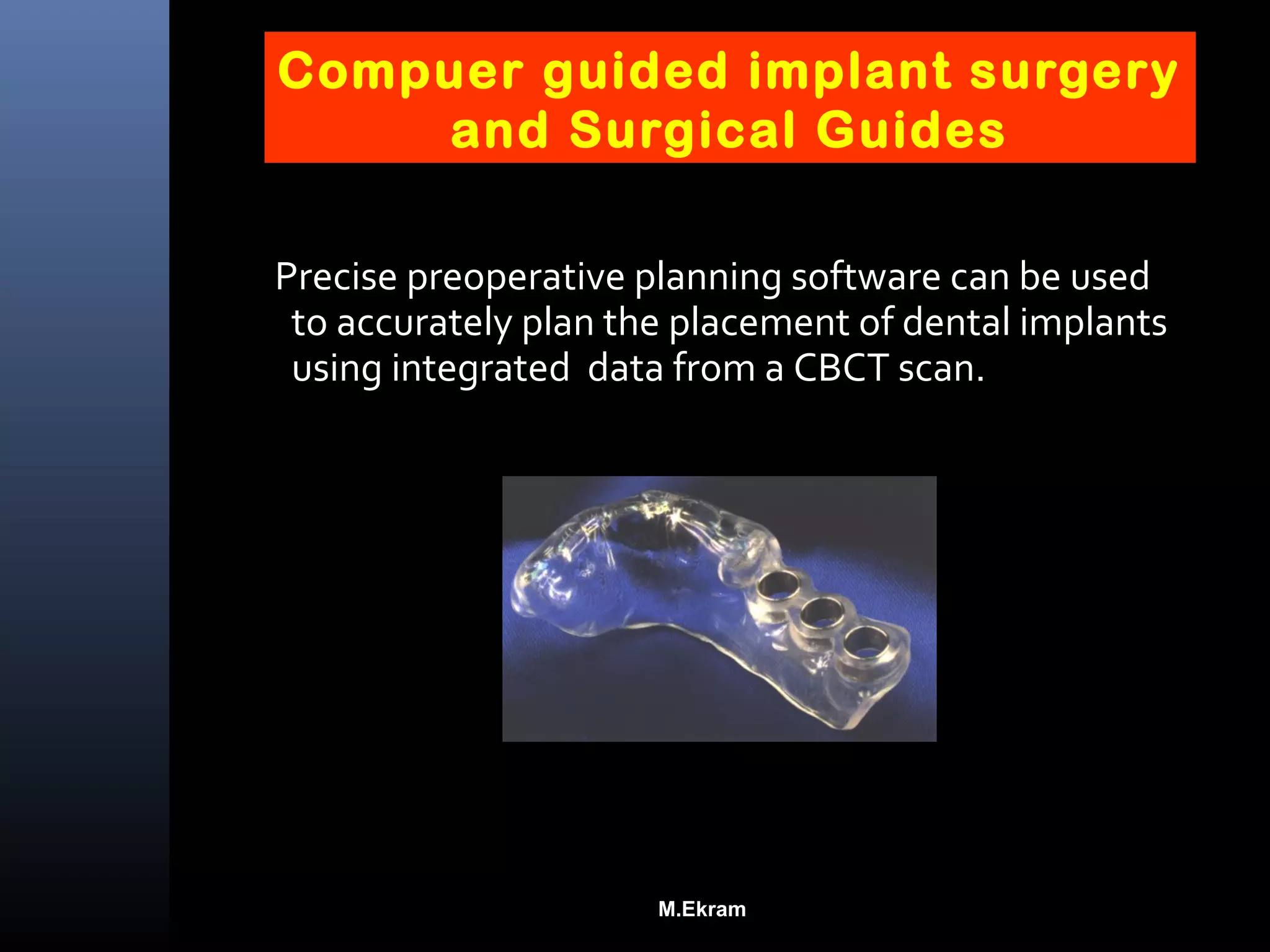 Compuer guided implant surgery and Surgical Guides

Precise preoperative planning software can be used to accurately plan the placement of dental implants using integrated  data from a CBCT scan.

M.Ekram